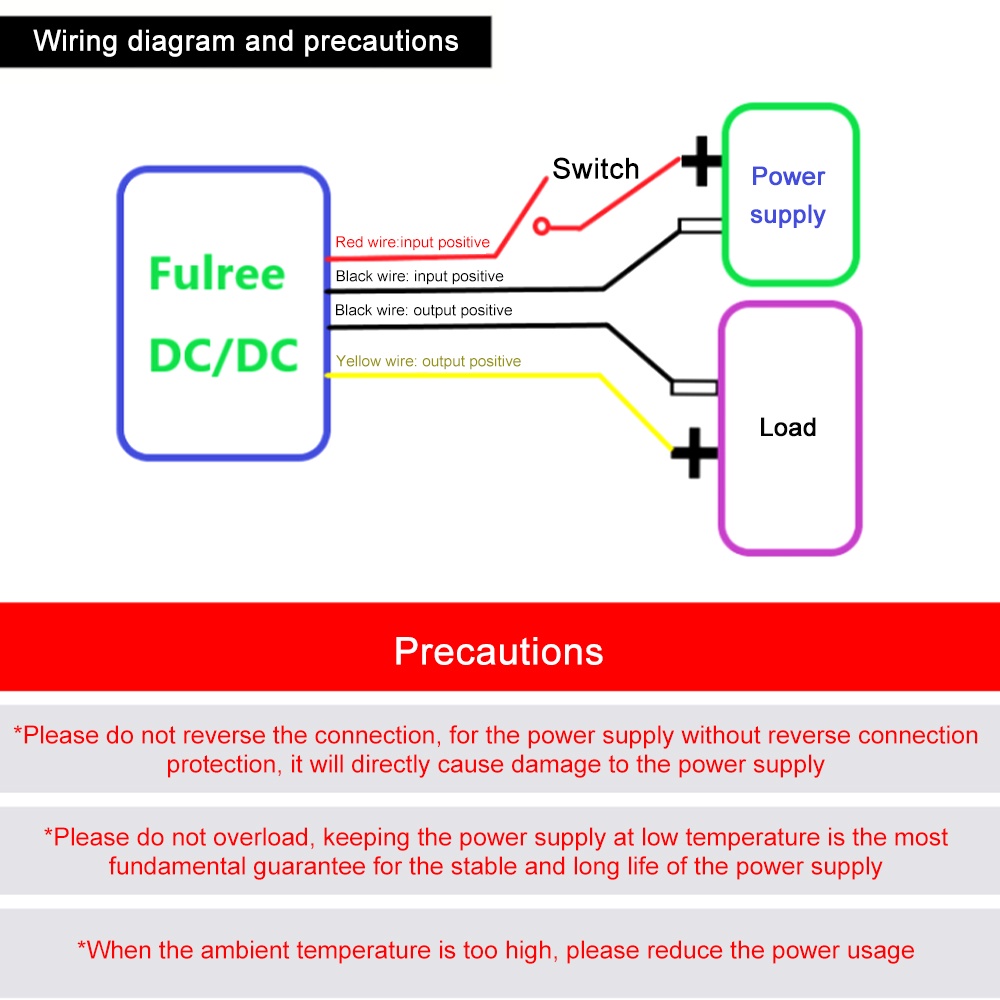 Wiring diagram and precautions

Fulree DC/DC

Red wire:input positive

Black wire: input positive

Black wire: output positive

Yellow wire: output positive

Switch

Power supply

Load

Precautions

*Please do not reverse the connection, for the power supply without reverse connection protection, it will directly cause damage to the power supply

*Please do not overload, keeping the power supply at low temperature is the most fundamental guarantee for the stable and long life of the power supply

*When the ambient temperature is too high, please reduce the power usage